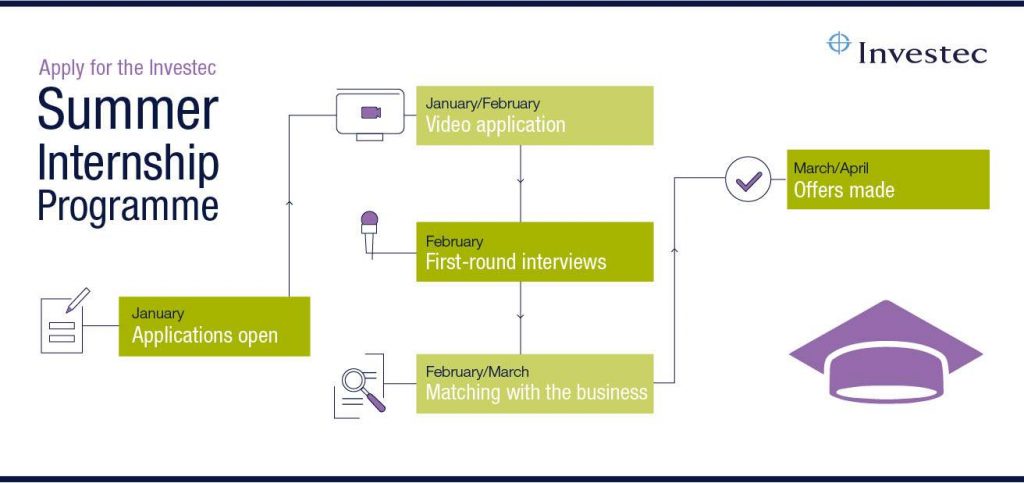 Investec

Apply for the Investec
Summer Internship Programme

January
Applications open

January/February
Video application

February
First-round interviews

February/March
Matching with the business

March/April
Offers made